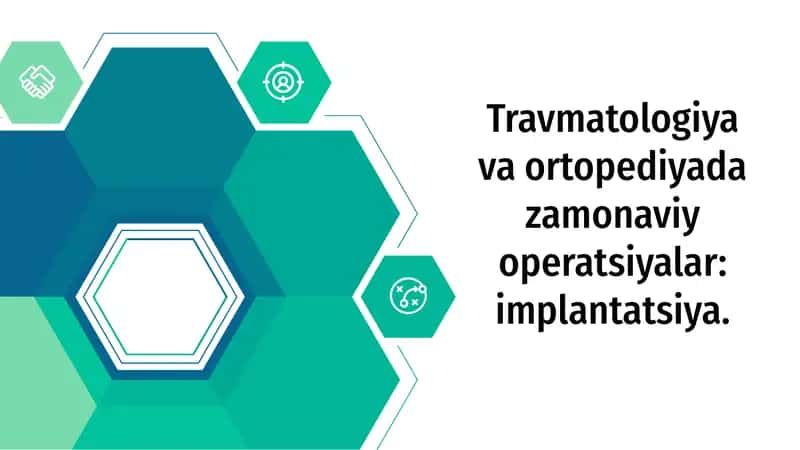 Travmatologiya va ortopediyada zamonaviy operatsiyalar: implantatsiya.